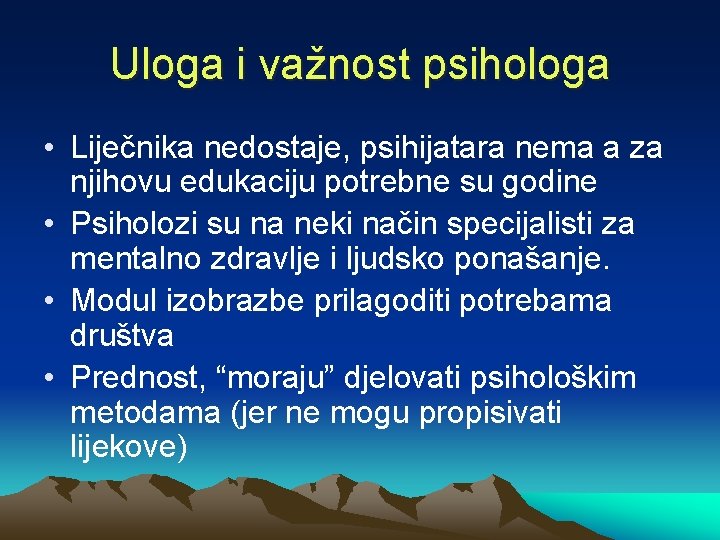 Uloga i važnost psihologa

• Liječnika nedostaje, psihijatara nema a za njihovu edukaciju potrebne su godine
• Psiholozi su na neki način specijalisti za mentalno zdravlje i ljudsko ponašanje.
• Modul izobrazbe prilagoditi potrebama društva
• Prednost, “moraju” djelovati psihološkim metodama (jer ne mogu propisivati lijekove)